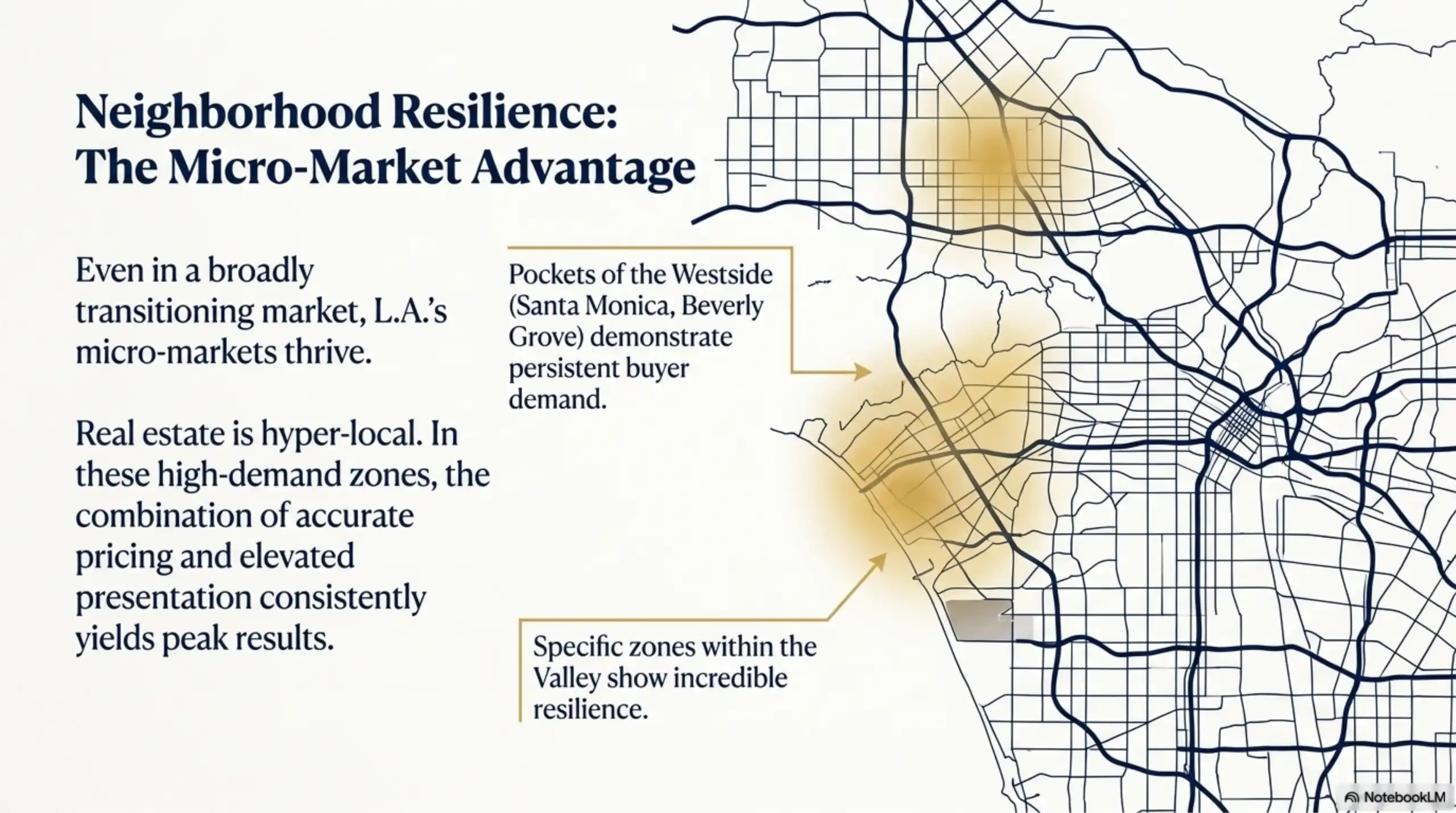 Neighborhood Resilience:
The Micro-Market Advantage

Even in a broadly transitioning market, L.A.'s micro-markets thrive.

Real estate is hyper-local. In these high-demand zones, the combination of accurate pricing and elevated presentation consistently yields peak results.

Pockets of the Westside (Santa Monica, Beverly Grove) demonstrate persistent buyer demand.

Specific zones within the Valley show incredible resilience.

NotebookLM